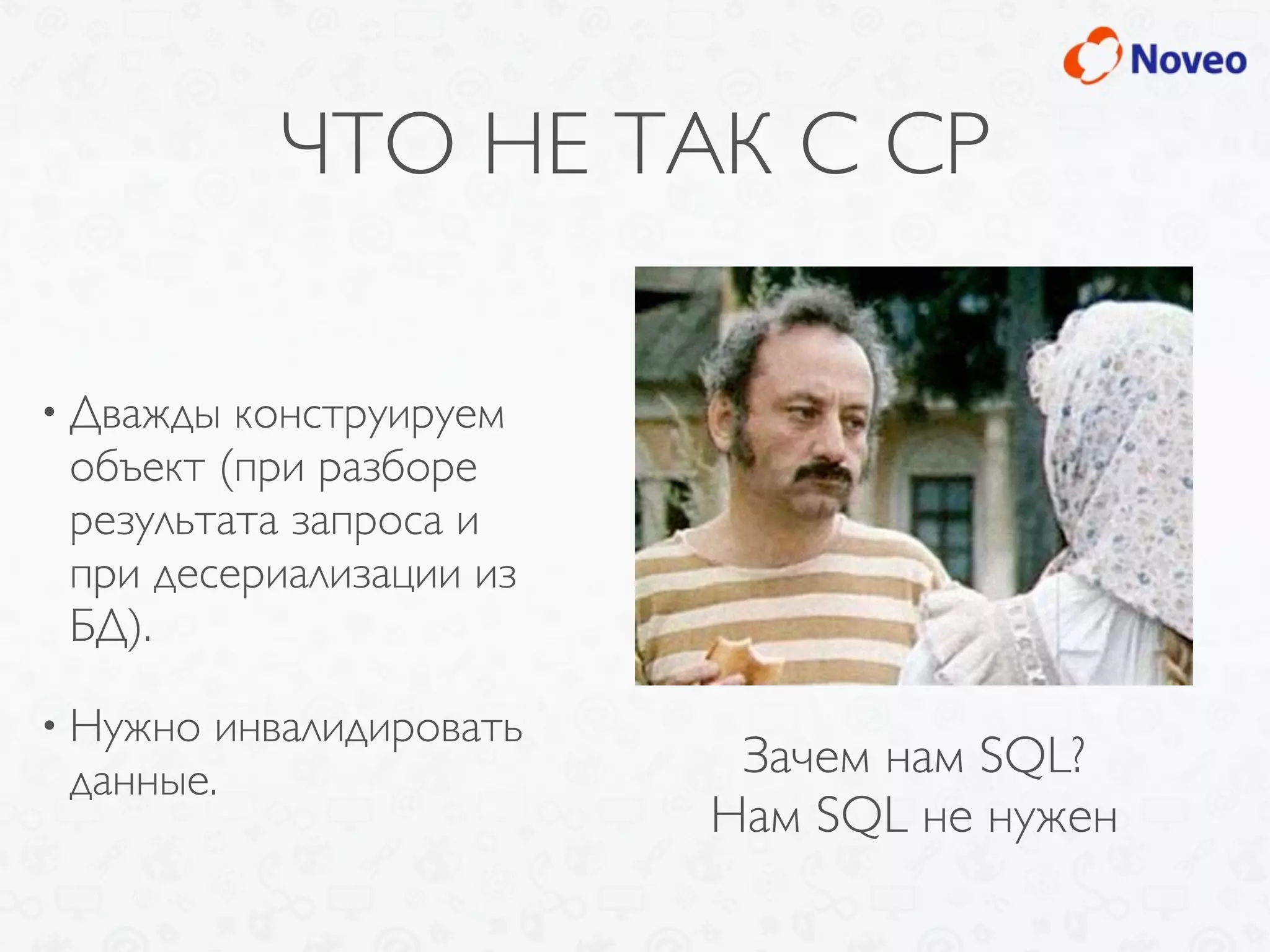 Noveo

ЧТО НЕ ТАК С CP

• Дважды конструируем объект (при разборе результата запроса и при десериализации из БД).

• Нужно инвалидировать данные.

Зачем нам SQL?
Нам SQL не нужен